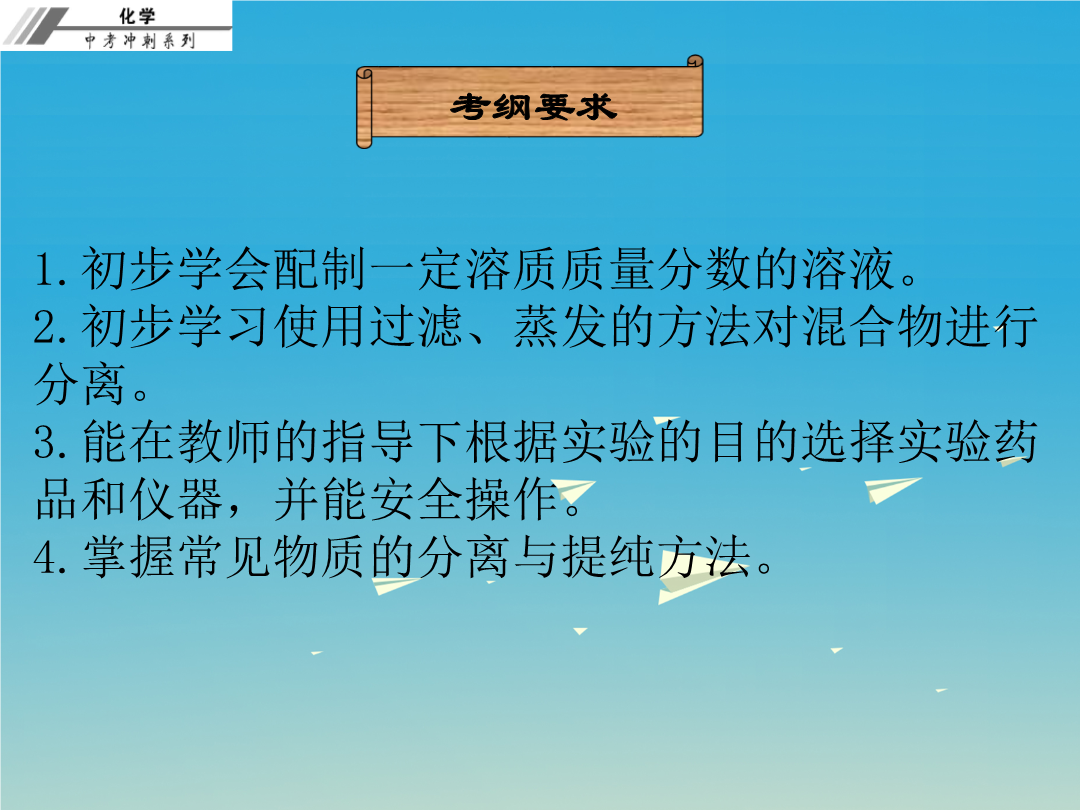 化学
中考冲刺系列

考纲要求

1.初步学会配制一定溶质质量分数的溶液。
2.初步学习使用过滤、蒸发的方法对混合物进行分离。
3.能在教师的指导下根据实验的目的选择实验药品和仪器，并能安全操作。
4.掌握常见物质的分离与提纯方法。